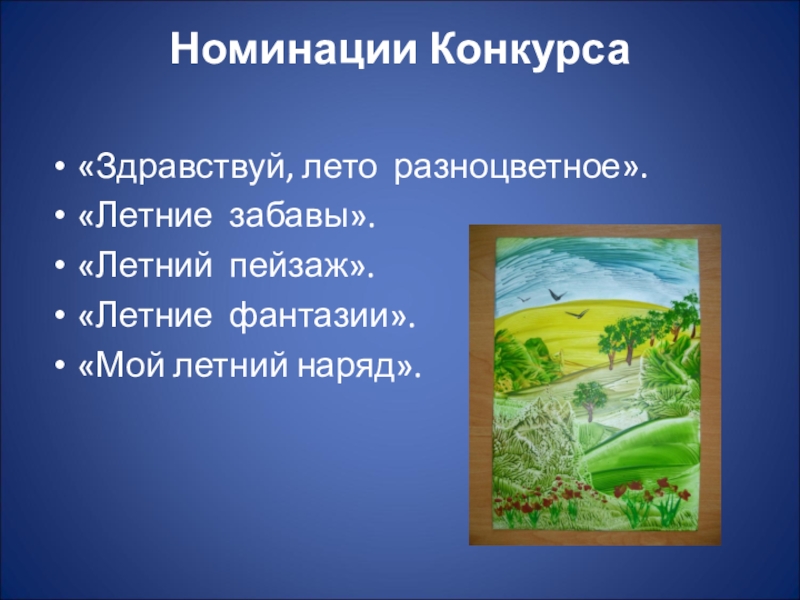 Номинации Конкурса

• «Здравствуй, лето разноцветное».
• «Летние забавы».
• «Летний пейзаж».
• «Летние фантазии».
• «Мой летний наряд».